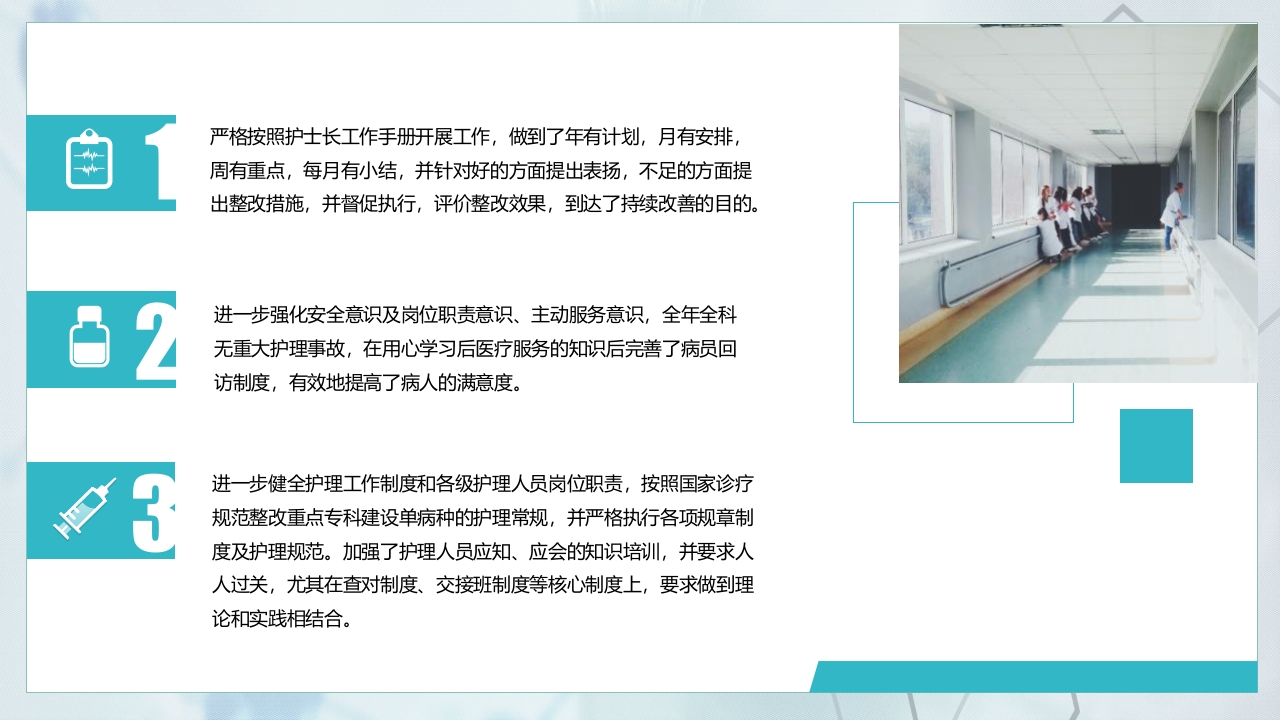 1

严格按照护士长工作手册开展工作，做到了年有计划，月有安排，周有重点，每月有小结，并针对好的方面提出表扬，不足的方面提出整改措施，并督促执行，评价整改效果，到达了持续改善的目的。

2

进一步强化安全意识及岗位职责意识、主动服务意识，全年全科无重大护理事故，在用心学习后医疗服务的知识后完善了病员回访制度，有效地提高了病人的满意度。

3

进一步健全护理工作制度和各级护理人员岗位职责，按照国家诊疗规范整改重点专科建设单病种的护理常规，并严格执行各项规章制度及护理规范。加强了护理人员应知、应会的知识培训，并要求人人过关，尤其在查对制度、交接班制度等核心制度上，要求做到理论和实践相结合。